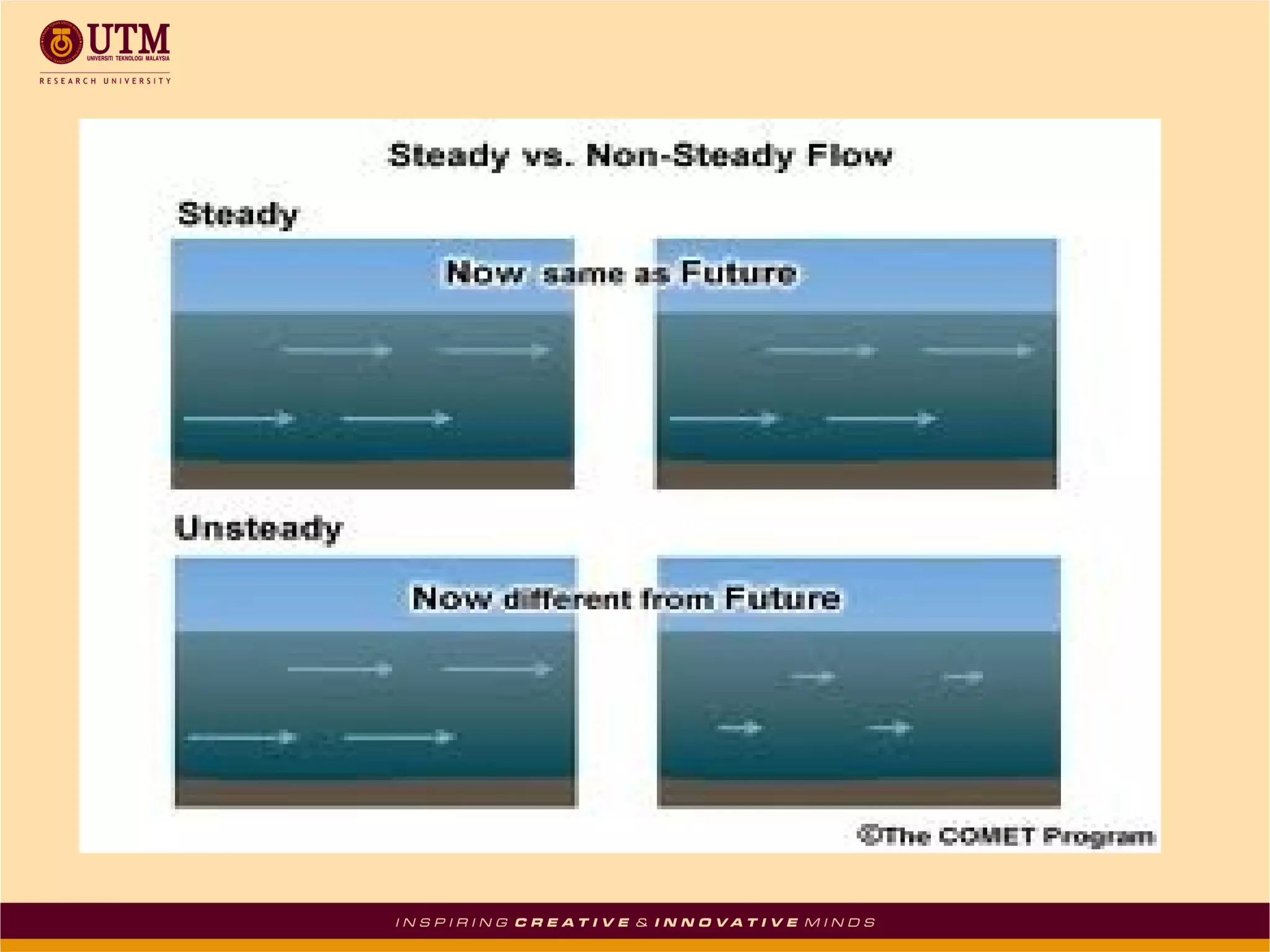 UTM
UNIVERSITI TEKNOLOGI MALAYSIA
RESEARCH UNIVERSITY

Steady vs. Non-Steady Flow

Steady

Now same as Future

Unsteady

Now different from Future

©The COMET Program

INSPIRING CREATIVE & INNOVATIVE MINDS